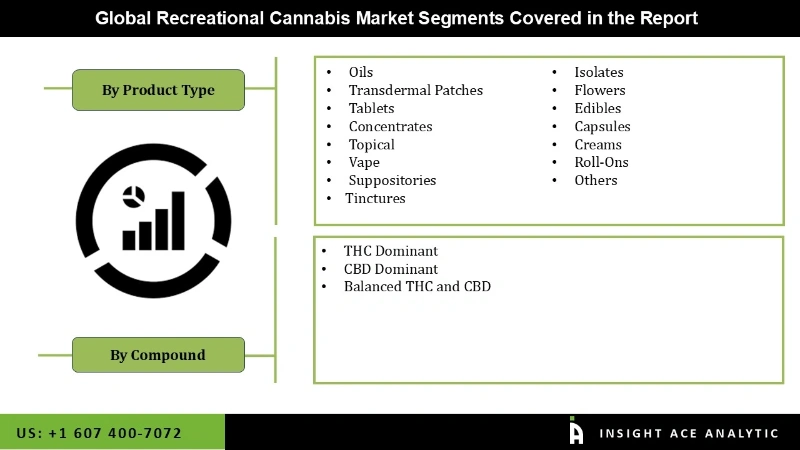 Global Recreational Cannabis Market Segments Covered in the Report

By Product Type

- Oils
- Transdermal Patches
- Tablets
- Concentrates
- Topical
- Vape
- Suppositories
- Tinctures

- Isolates
- Flowers
- Edibles
- Capsules
- Creams
- Roll-Ons
- Others

By Compound

- THC Dominant
- CBD Dominant
- Balanced THC and CBD

US: +1 607 400-7072

INSIGHT ACE ANALYTIC